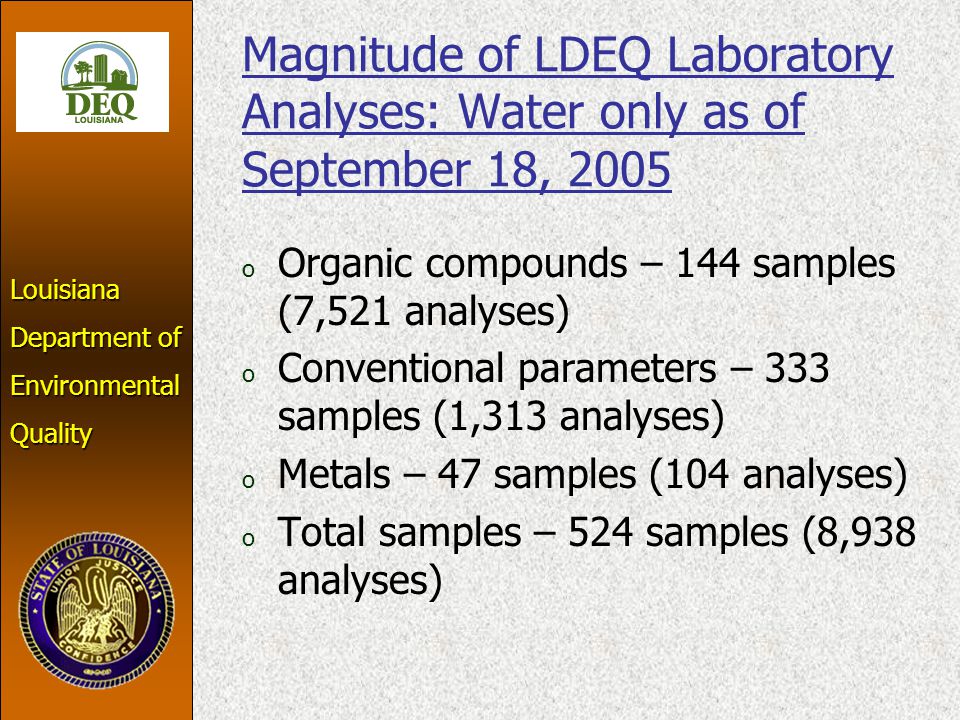 DEQ
LOUISIANA

Louisiana
Department of
Environmental
Quality

STATE OF LOUISIANA
UNION JUSTICE
CONFIDENCE

Magnitude of LDEQ Laboratory Analyses: Water only as of September 18, 2005

o Organic compounds – 144 samples (7,521 analyses)
o Conventional parameters – 333 samples (1,313 analyses)
o Metals – 47 samples (104 analyses)
o Total samples – 524 samples (8,938 analyses)